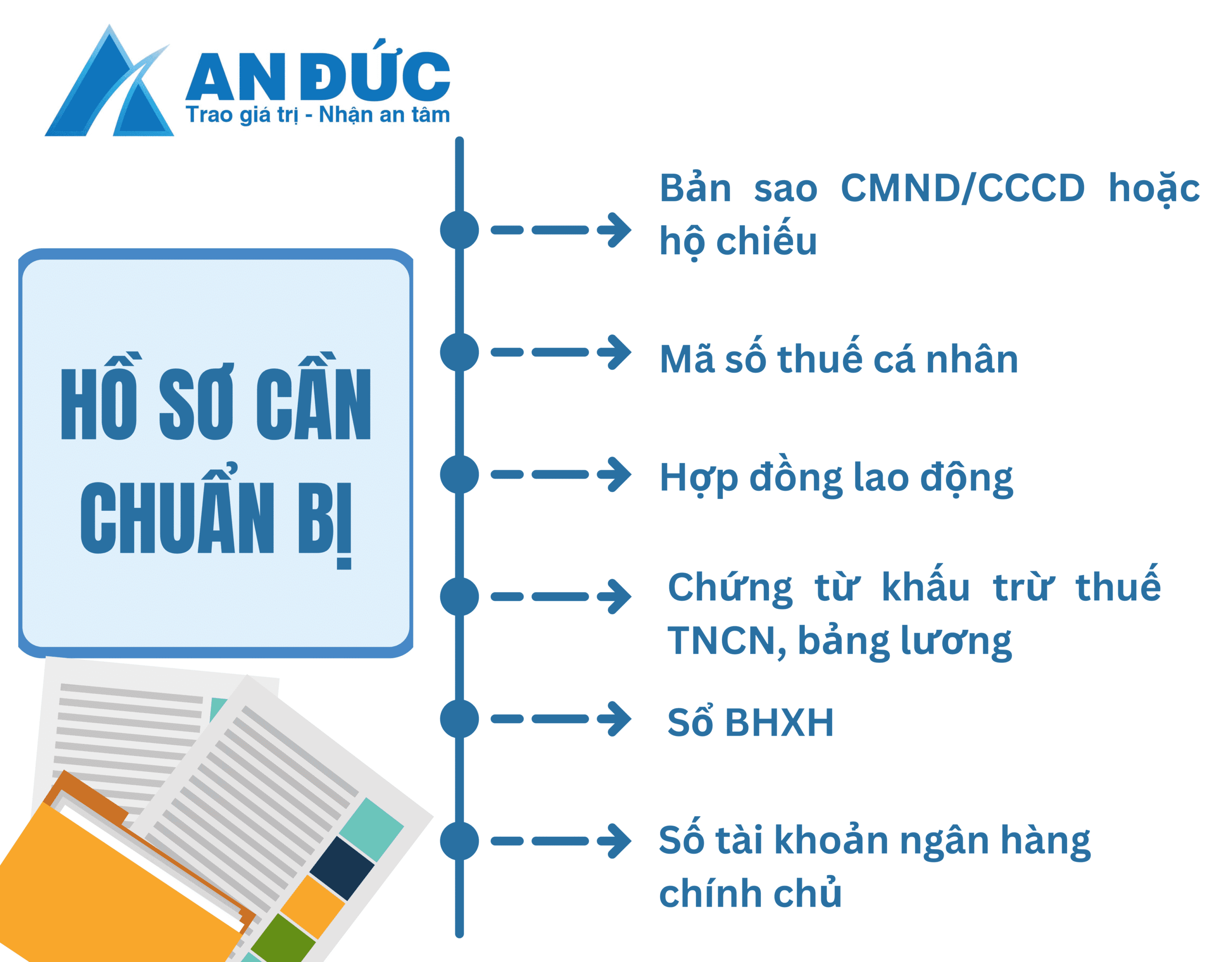 AN ĐỨC
Trao giá trị - Nhận an tâm

HỒ SƠ CẦN CHUẨN BỊ

Bản sao CMND/CCCD hoặc hộ chiếu

Mã số thuế cá nhân

Hợp đồng lao động

Chứng từ khấu trừ thuế TNCN, bảng lương

Sổ BHXH

Số tài khoản ngân hàng chính chủ